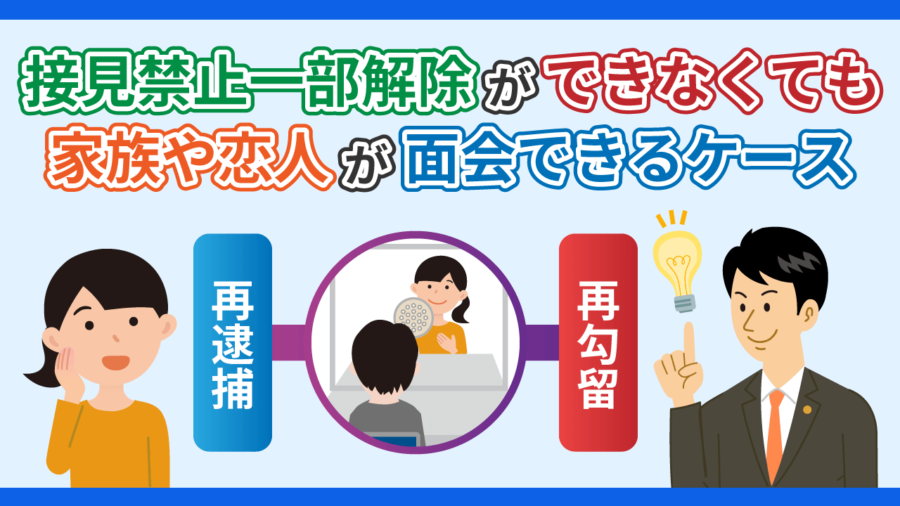 接見禁止一部解除ができなくても
家族や恋人が面会できるケース

再逮捕

再勾留